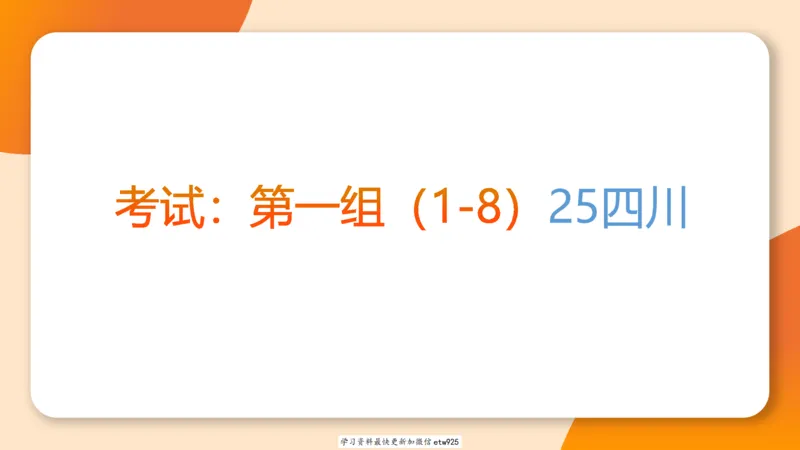 考试：第一组（1-8）25四川

学习资料最快更新加微信etw925